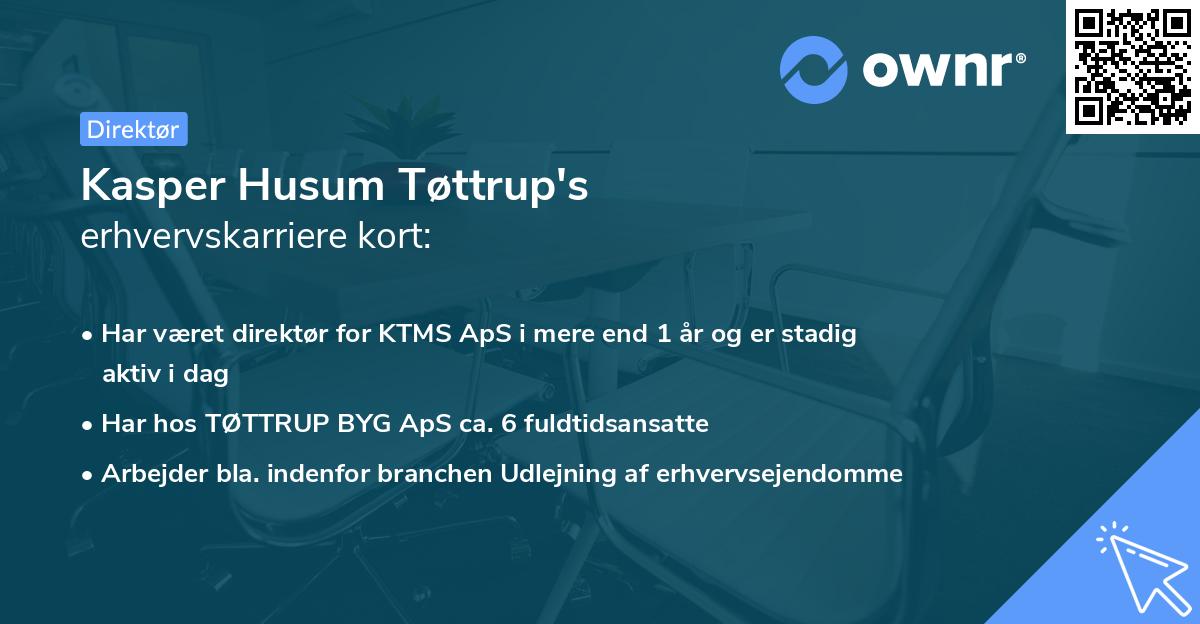 ownr®

Direktør

Kasper Husum Tøttrup's
erhvervskarriere kort:

• Har været direktør for KTMS ApS i mere end 1 år og er stadig aktiv i dag
• Har hos TØTTRUP BYG ApS ca. 6 fuldtidsansatte
• Arbejder bla. indenfor branchen Udlejning af erhvervsejendomme